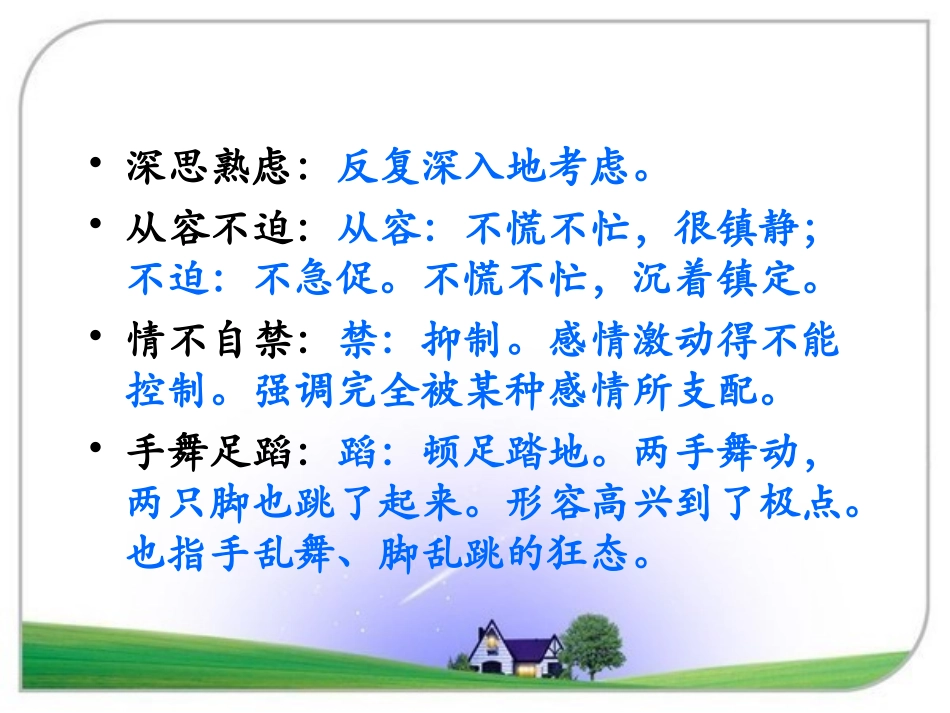 • 深思熟虑：反复深入地考虑。

• 从容不迫：从容：不慌不忙，很镇静；不迫：不急促。不慌不忙，沉着镇定。

• 情不自禁：禁：抑制。感情激动得不能控制。强调完全被某种感情所支配。

• 手舞足蹈：蹈：顿足踏地。两手舞动，两只脚也跳了起来。形容高兴到了极点。也指手乱舞、脚乱跳的狂态。